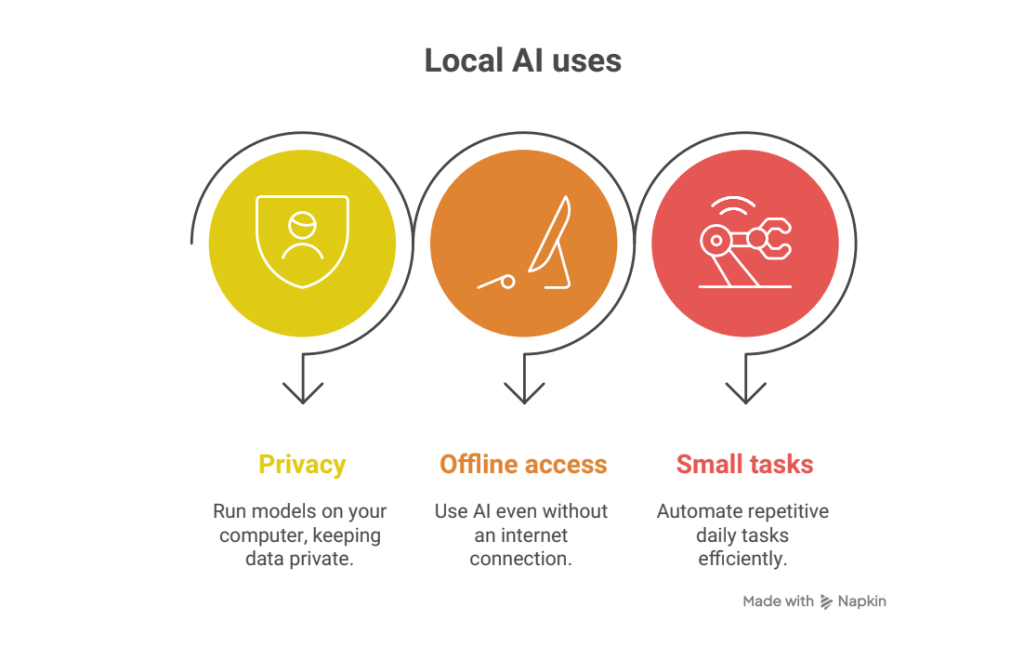 Local AI uses

Privacy

Run models on your computer, keeping data private.

Offline access

Use AI even without an internet connection.

Small tasks

Automate repetitive daily tasks efficiently.

Made with Napkin